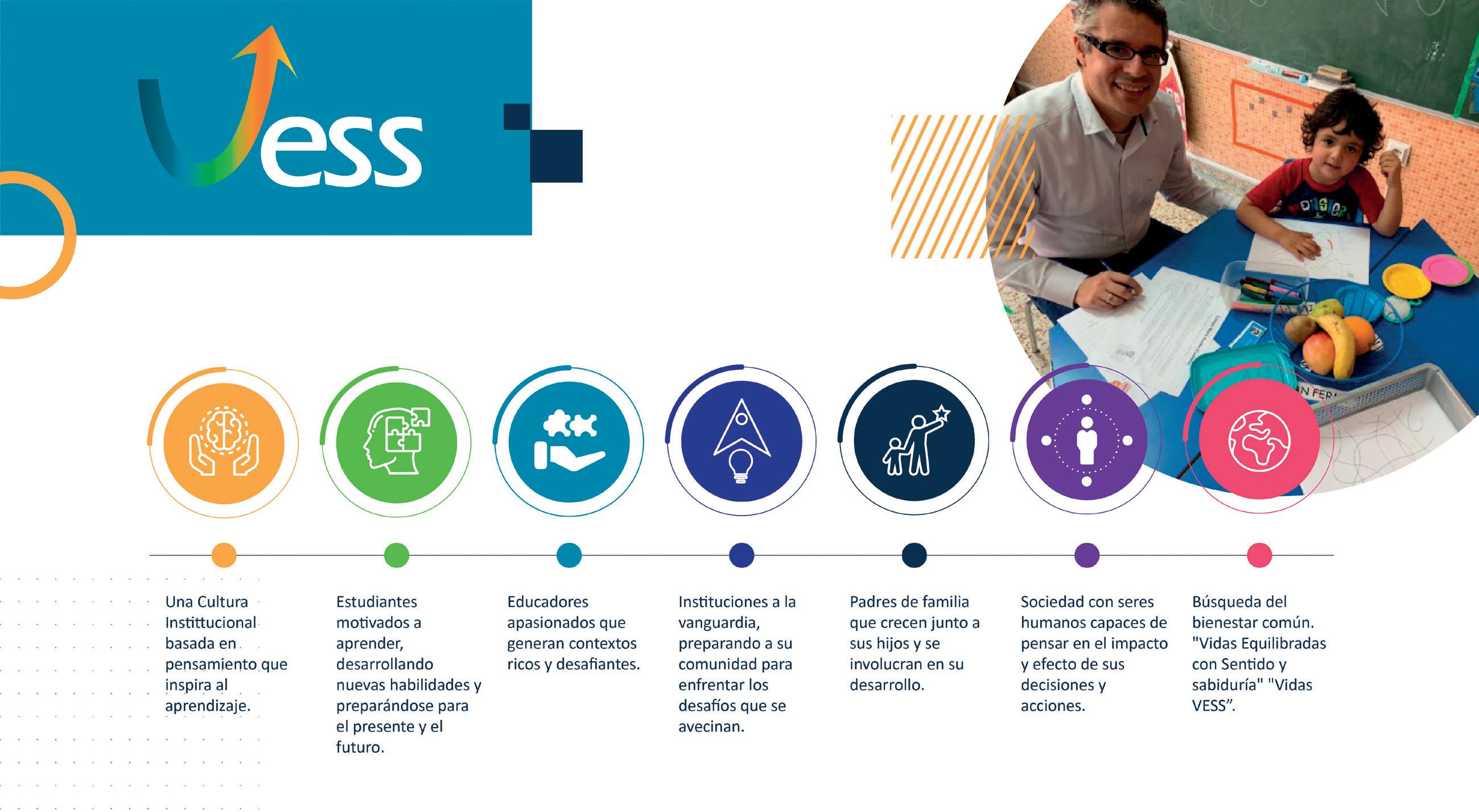 Vess

Una Cultura Instittucional basada en pensamiento que inspira al aprendizaje.

Estudiantes motivados a aprender, desarrollando nuevas habilidades y preparándose para el presente y el futuro.

Educadores apasionados que generan contextos ricos y desafiantes.

Instituciones a la vanguardia, preparando a su comunidad para enfrentar los desafíos que se avecinan.

Padres de familia que crecen junto a sus hijos y se involucran en su desarrollo.

Sociedad con seres humanos capaces de pensar en el impacto y efecto de sus decisiones y acciones.

Búsqueda del bienestar común. "Vidas Equilibradas con Sentido y sabiduría" "Vidas VESS".